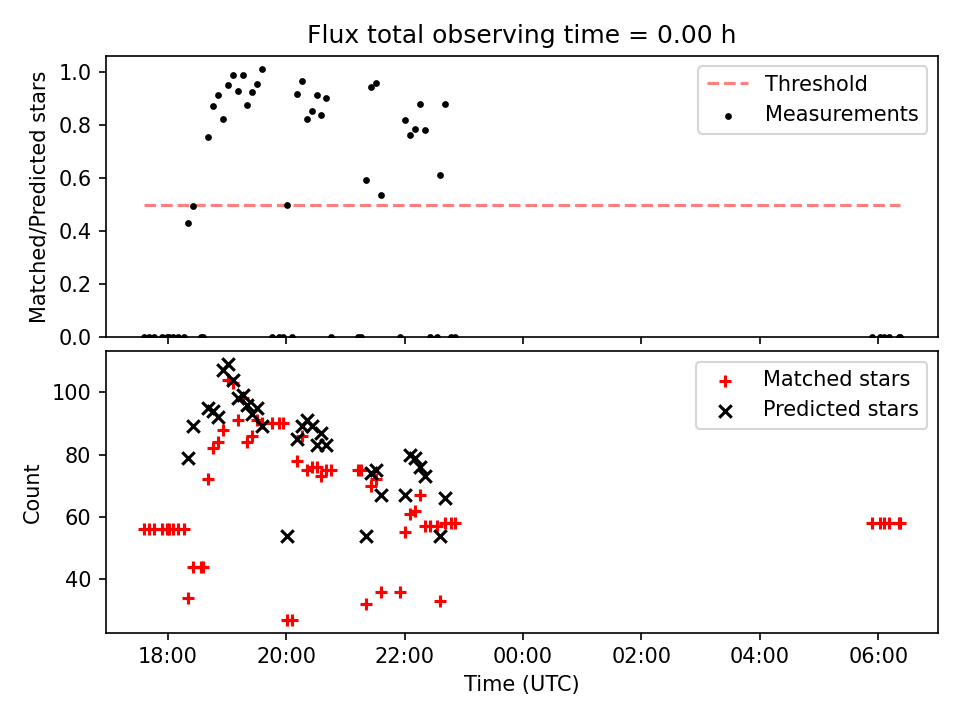 Flux total observing time = 0.00 h

Matched/Predicted stars

1.0
0.8
0.6
0.4
0.2
0.0

Threshold
Measurements

Count

100
80
60
40

Matched stars
Predicted stars

18:00
20:00
22:00
00:00
02:00
04:00
06:00

Time (UTC)